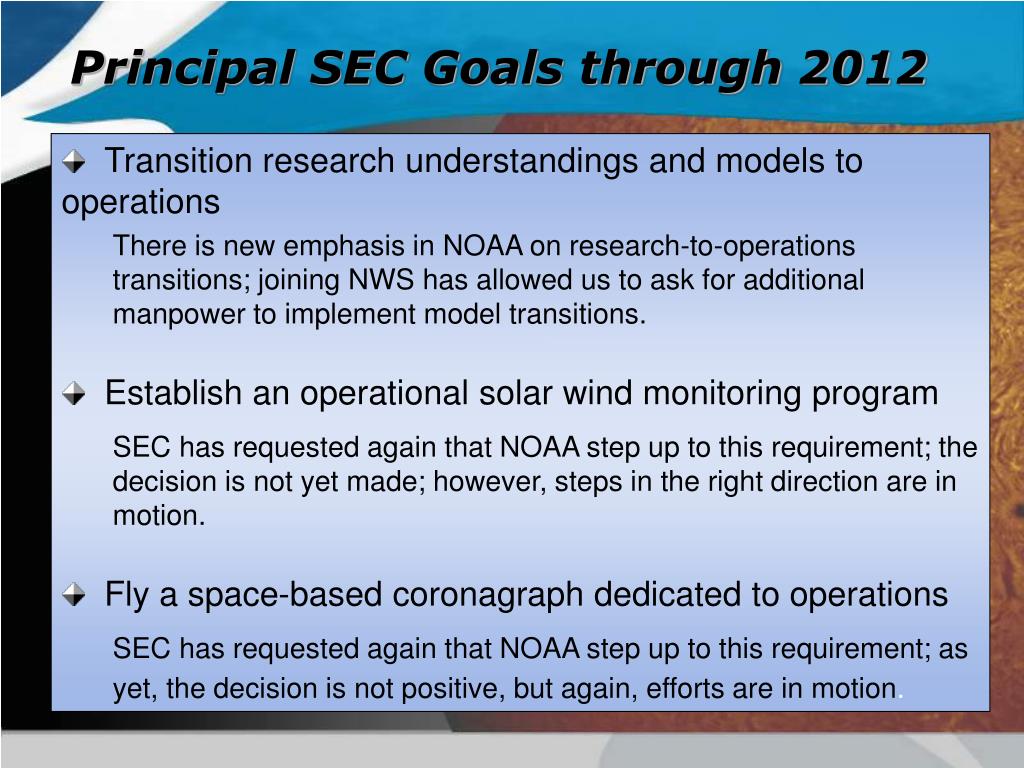 Principal SEC Goals through 2012

Transition research understandings and models to operations

There is new emphasis in NOAA on research-to-operations transitions; joining NWS has allowed us to ask for additional manpower to implement model transitions.

Establish an operational solar wind monitoring program

SEC has requested again that NOAA step up to this requirement; the decision is not yet made; however, steps in the right direction are in motion.

Fly a space-based coronagraph dedicated to operations

SEC has requested again that NOAA step up to this requirement; as yet, the decision is not positive, but again, efforts are in motion.